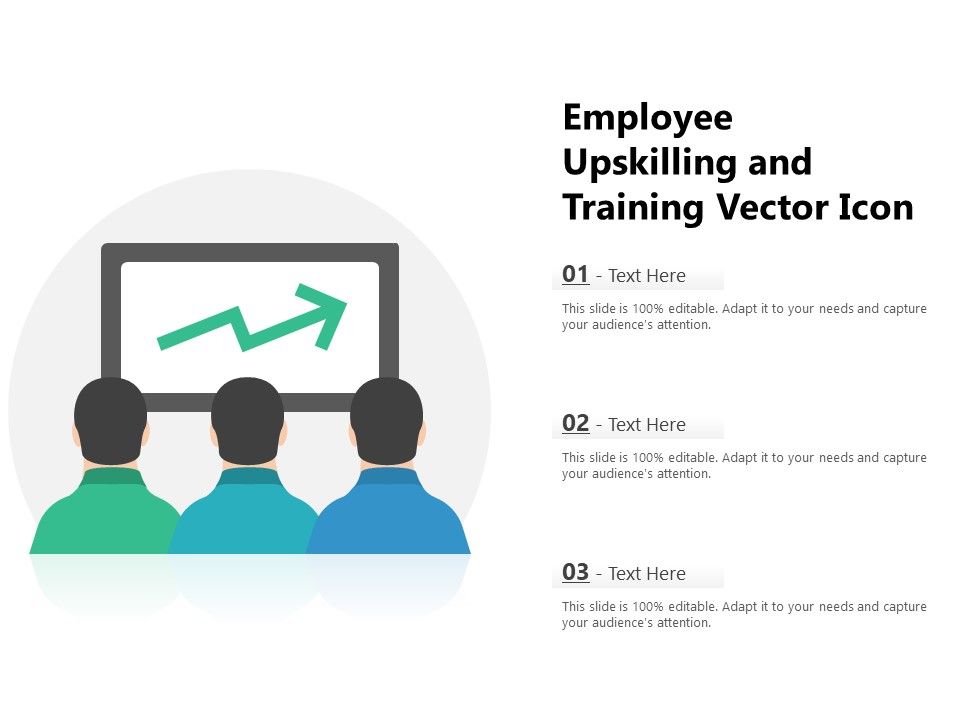 Employee Upskilling and Training Vector Icon

01 - Text Here

This slide is 100% editable. Adapt it to your needs and capture your audience's attention.

02 - Text Here

This slide is 100% editable. Adapt it to your needs and capture your audience's attention.

03 - Text Here

This slide is 100% editable. Adapt it to your needs and capture your audience's attention.